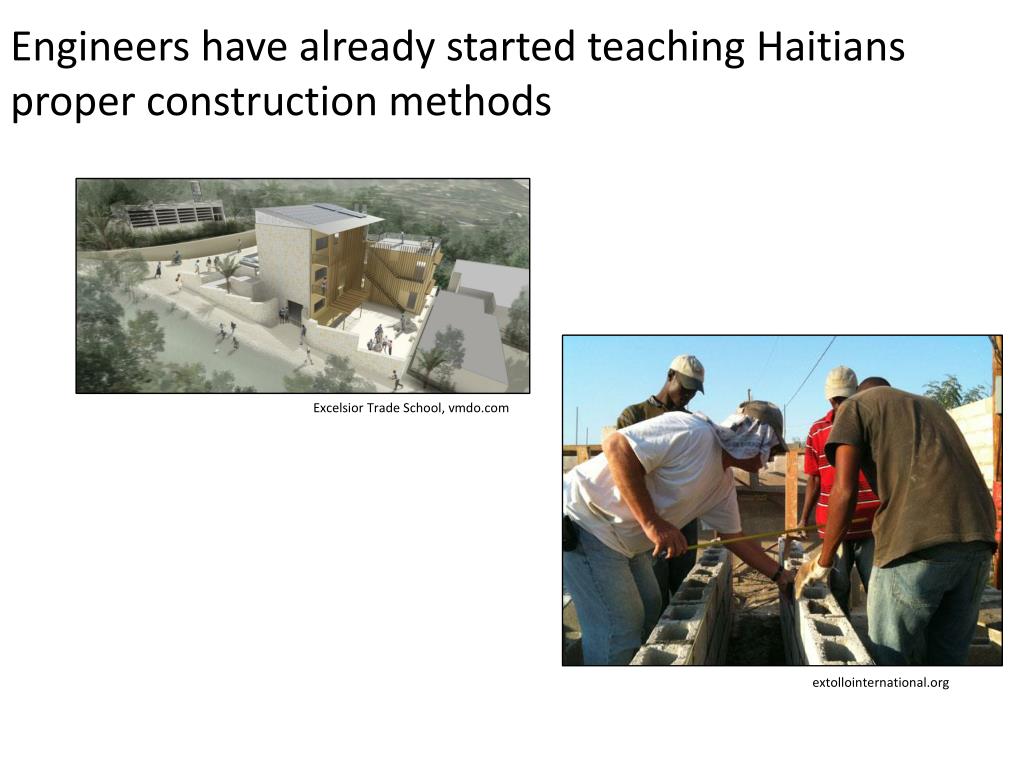 Engineers have already started teaching Haitians proper construction methods

Excelsior Trade School, vmdo.com

extollointernational.org